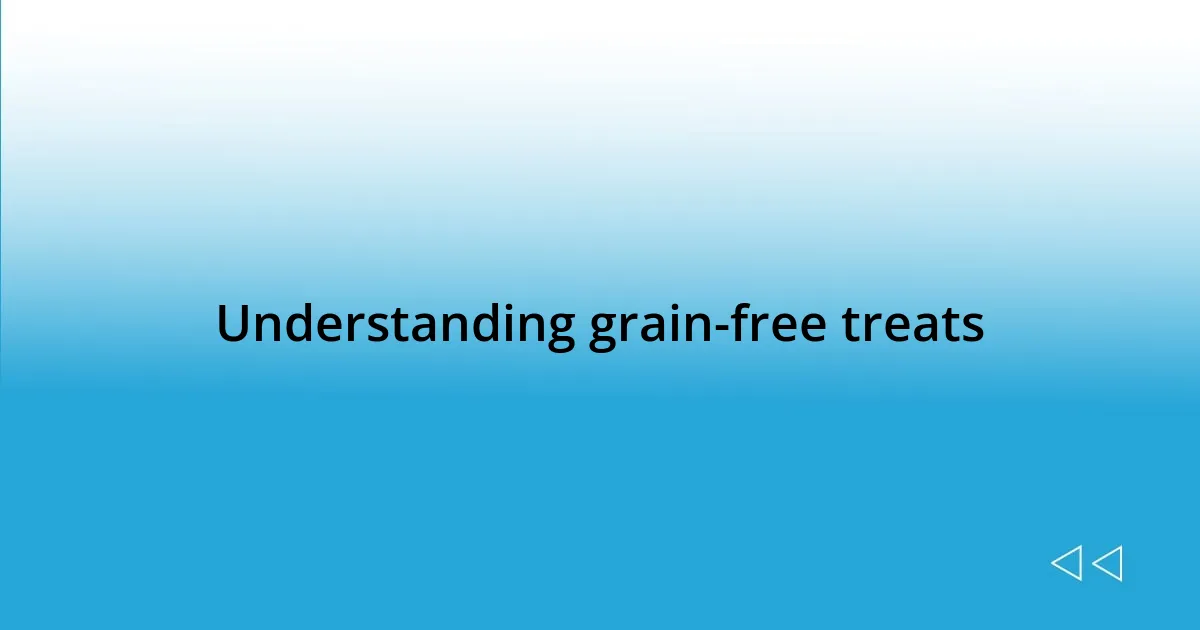 Understanding grain-free treats